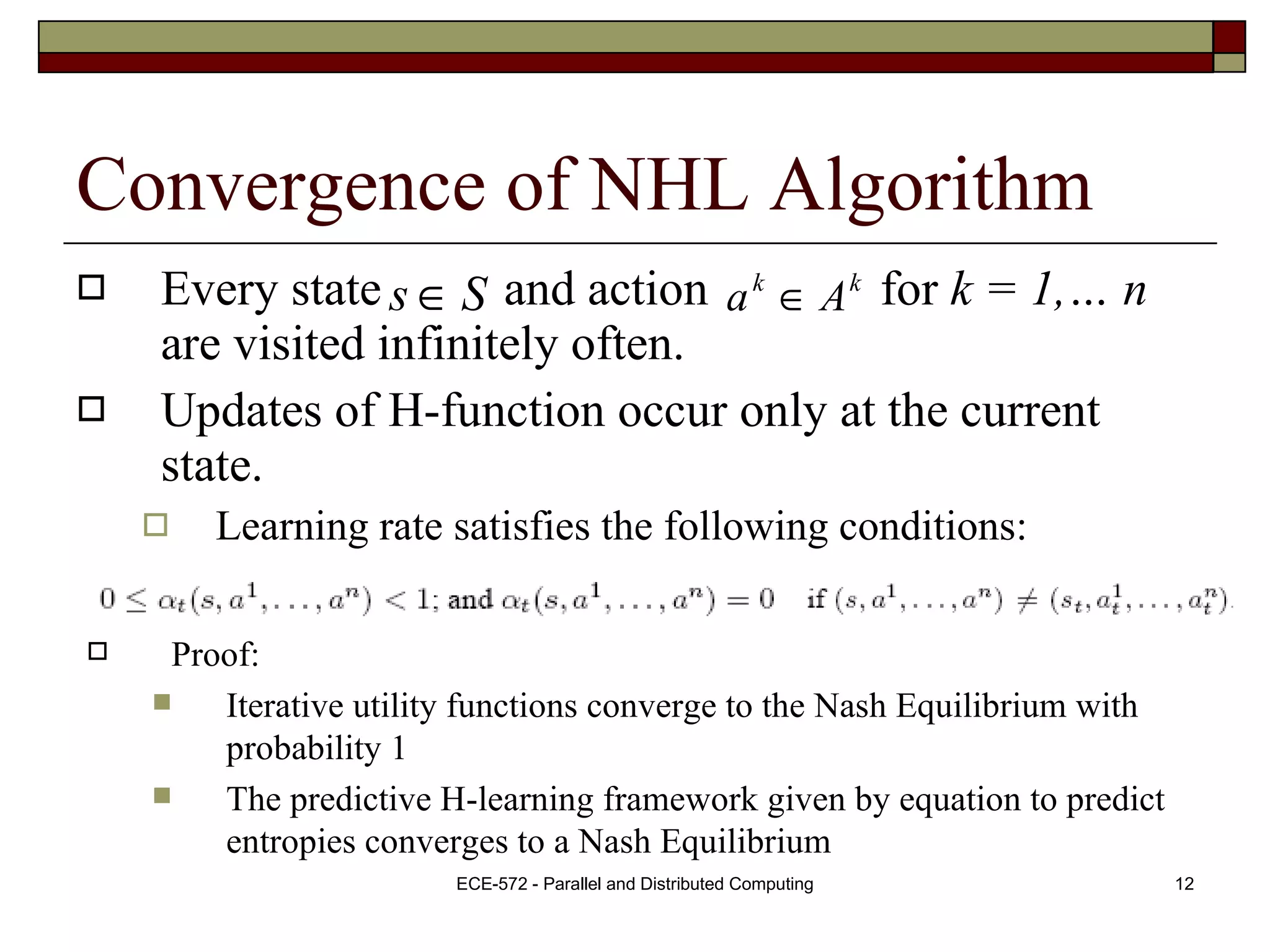 Convergence of NHL Algorithm

Every state $s \in S$ and action $a^k \in A^k$ for $k = 1, \ldots n$ are visited infinitely often.

Updates of H-function occur only at the current state.

Learning rate satisfies the following conditions:

$0 \leq \alpha_t(s, a^1, \ldots, a^n) < 1$; and $\alpha_t(s, a^1, \ldots, a^n) = 0$ if $(s, a^1, \ldots, a^n) \neq (s_t, a_t^1, \ldots, a_t^n)$.

Proof:

Iterative utility functions converge to the Nash Equilibrium with probability 1

The predictive H-learning framework given by equation to predict entropies converges to a Nash Equilibrium

ECE-572 - Parallel and Distributed Computing

12